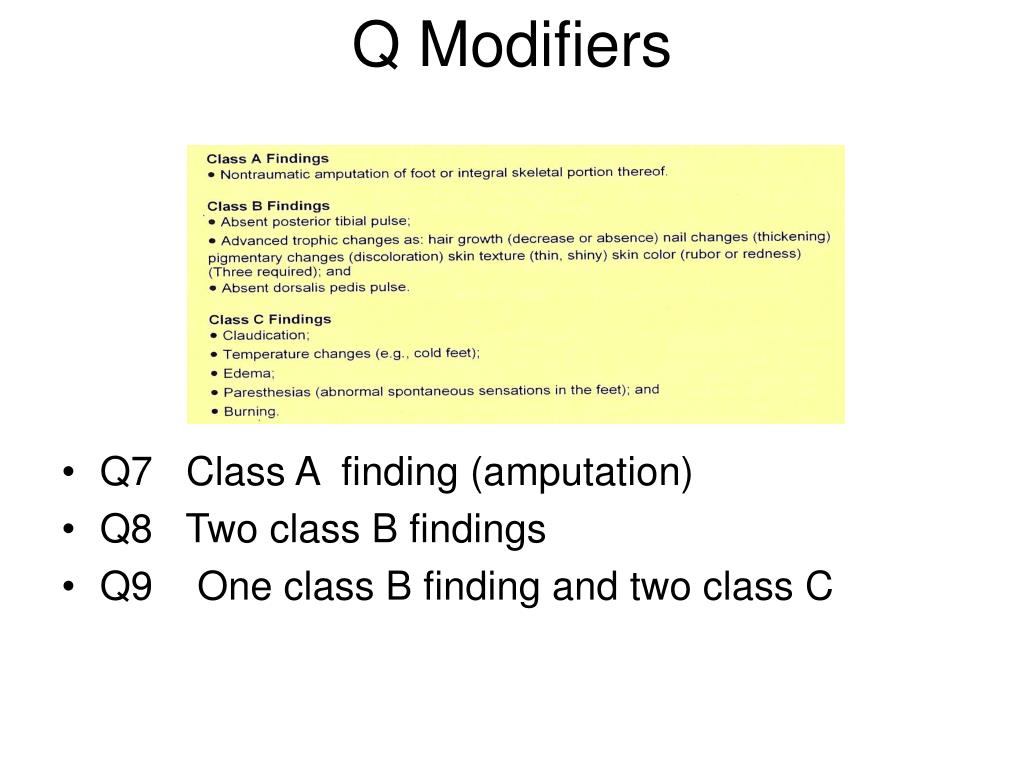 Q Modifiers

Class A Findings
• Nontraumatic amputation of foot or integral skeletal portion thereof.

Class B Findings
• Absent posterior tibial pulse;
• Advanced trophic changes as: hair growth (decrease or absence) nail changes (thickening) pigmentary changes (discoloration) skin texture (thin, shiny) skin color (rubor or redness) (Three required); and
• Absent dorsalis pedis pulse.

Class C Findings
• Claudication;
• Temperature changes (e.g., cold feet);
• Edema;
• Paresthesias (abnormal spontaneous sensations in the feet); and
• Burning.

• Q7 Class A finding (amputation)
• Q8 Two class B findings
• Q9 One class B finding and two class C